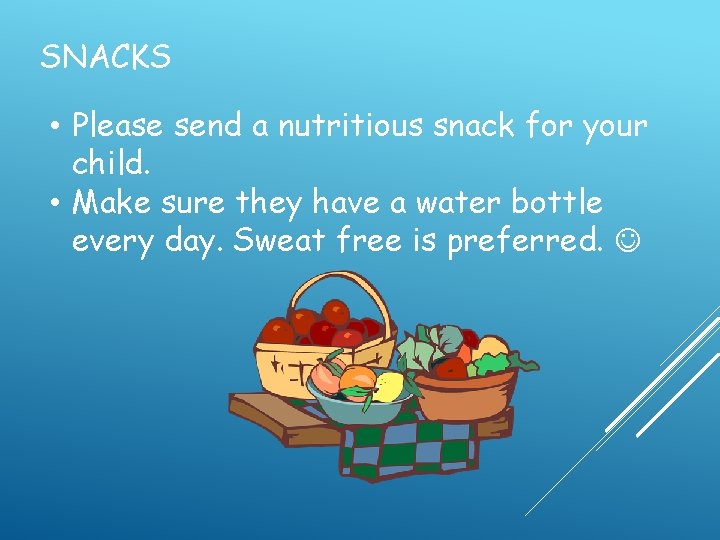 SNACKS

• Please send a nutritious snack for your child.
• Make sure they have a water bottle every day. Sweat free is preferred. ☺